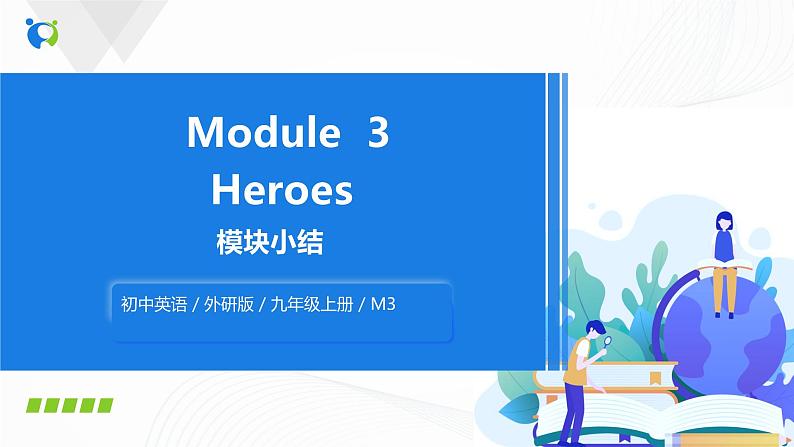 Module 3
Heroes
模块小结

初中英语 / 外研版 / 九年级上册 / M3